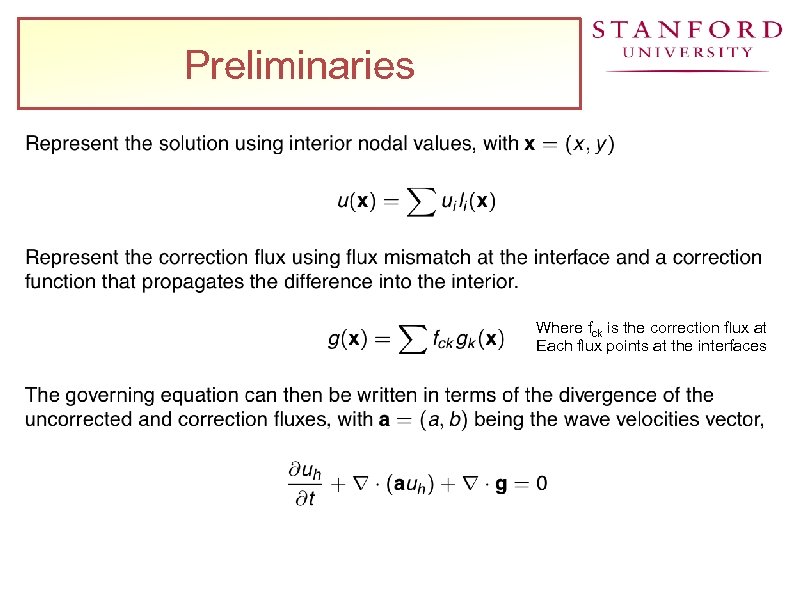 Preliminaries

STANFORD
UNIVERSITY

Represent the solution using interior nodal values, with $\mathbf{x} = (x, y)$

$u(\mathbf{x}) = \sum u_i l_i(\mathbf{x})$

Represent the correction flux using flux mismatch at the interface and a correction function that propagates the difference into the interior.

$g(\mathbf{x}) = \sum f_{ck} g_k(\mathbf{x})$

Where $f_{ck}$ is the correction flux at Each flux points at the interfaces

The governing equation can then be written in terms of the divergence of the uncorrected and correction fluxes, with $\mathbf{a} = (a, b)$ being the wave velocities vector,

$\frac{\partial u_h}{\partial t} + \nabla \cdot (\mathbf{a} u_h) + \nabla \cdot \mathbf{g} = 0$